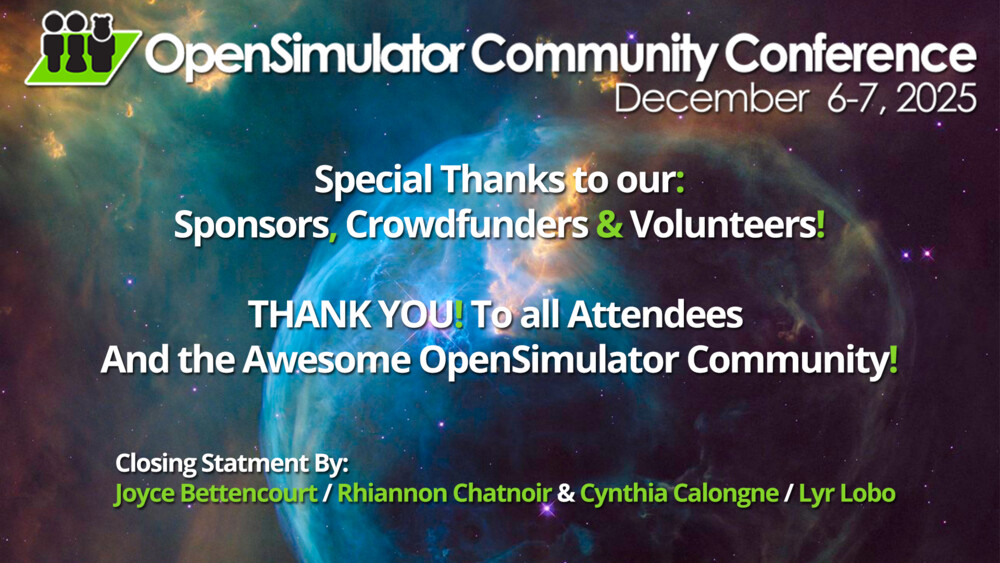 OpenSimulator Community Conference
December 6-7, 2025

Special Thanks to our:
Sponsors, Crowdfunders & Volunteers!

THANK YOU! To all Attendees
And the Awesome OpenSimulator Community!

Closing Statment By:
Joyce Bettencourt / Rhiannon Chatnoir & Cynthia Calongne / Lyr Lobo